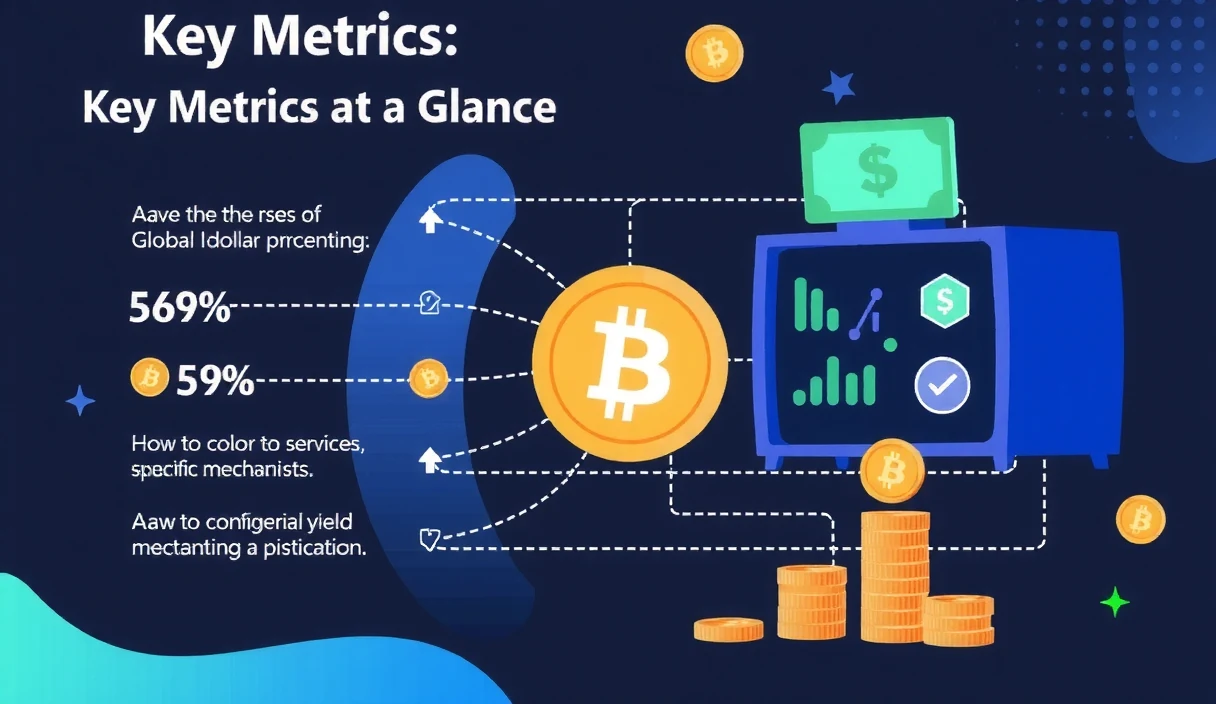 Key Metrics:
Key Metrics at a Glance

Aave the the rses of Global Idollar prrcenting:

569%

59%

How to color to services, specific mechanists.

Aaw to configerial yield mectanting a pistication.

$

$